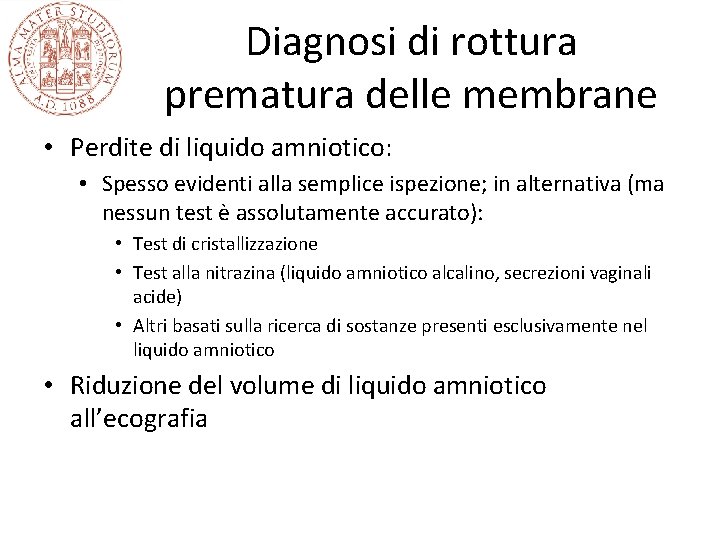 ALMA MATER STUDIORUM A.D. 1088

Diagnosi di rottura prematura delle membrane

• Perdite di liquido amniotico:
  • Spesso evidenti alla semplice ispezione; in alternativa (ma nessun test è assolutamente accurato):
    • Test di cristallizzazione
    • Test alla nitrazina (liquido amniotico alcalino, secrezioni vaginali acide)
    • Altri basati sulla ricerca di sostanze presenti esclusivamente nel liquido amniotico
• Riduzione del volume di liquido amniotico all'ecografia